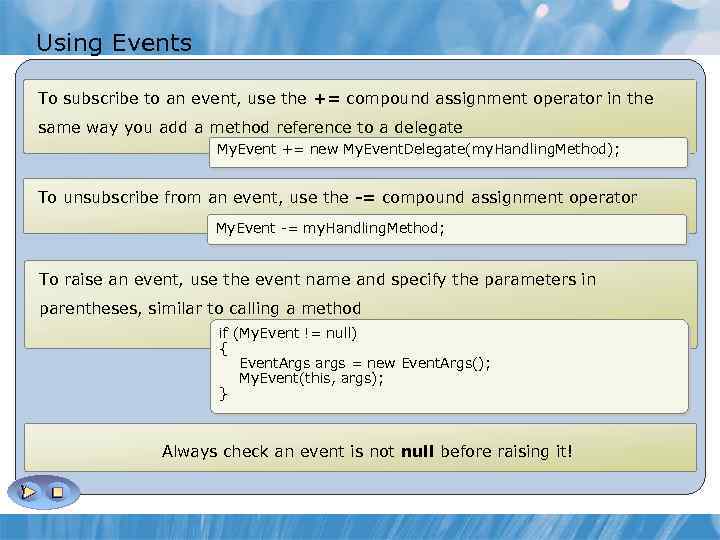 Using Events

To subscribe to an event, use the += compound assignment operator in the same way you add a method reference to a delegate

MyEvent += new MyEventDelegate(myHandlingMethod);

To unsubscribe from an event, use the -= compound assignment operator

MyEvent -= myHandlingMethod;

To raise an event, use the event name and specify the parameters in parentheses, similar to calling a method

if (MyEvent != null)
{
EventArgs args = new EventArgs();
MyEvent(this, args);
}

Always check an event is not null before raising it!